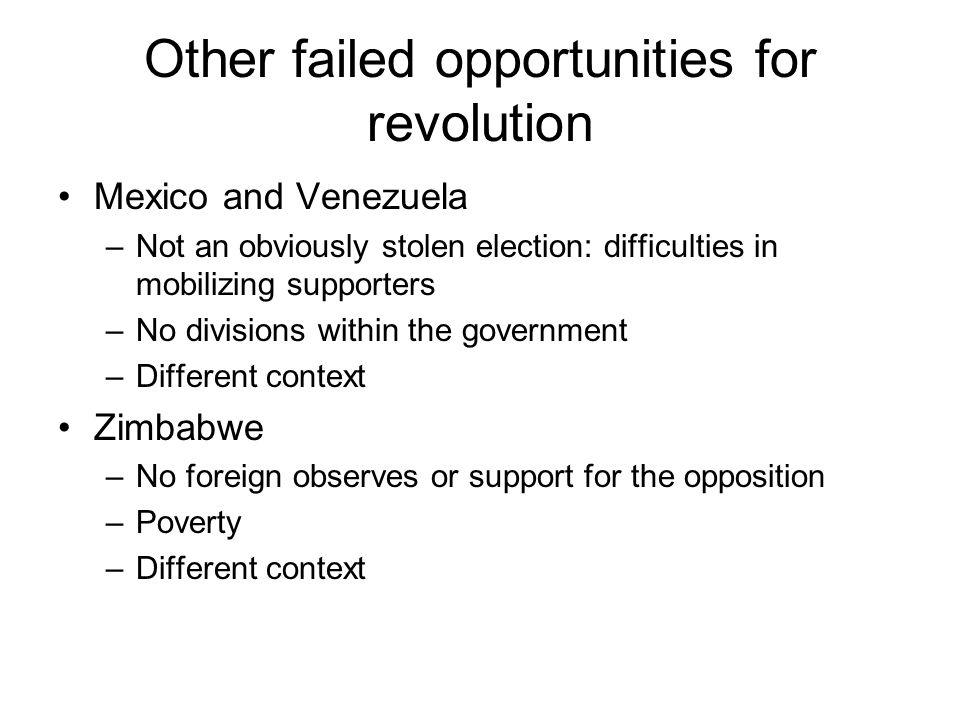 Other failed opportunities for revolution

• Mexico and Venezuela
– Not an obviously stolen election: difficulties in mobilizing supporters
– No divisions within the government
– Different context

• Zimbabwe
– No foreign observes or support for the opposition
– Poverty
– Different context